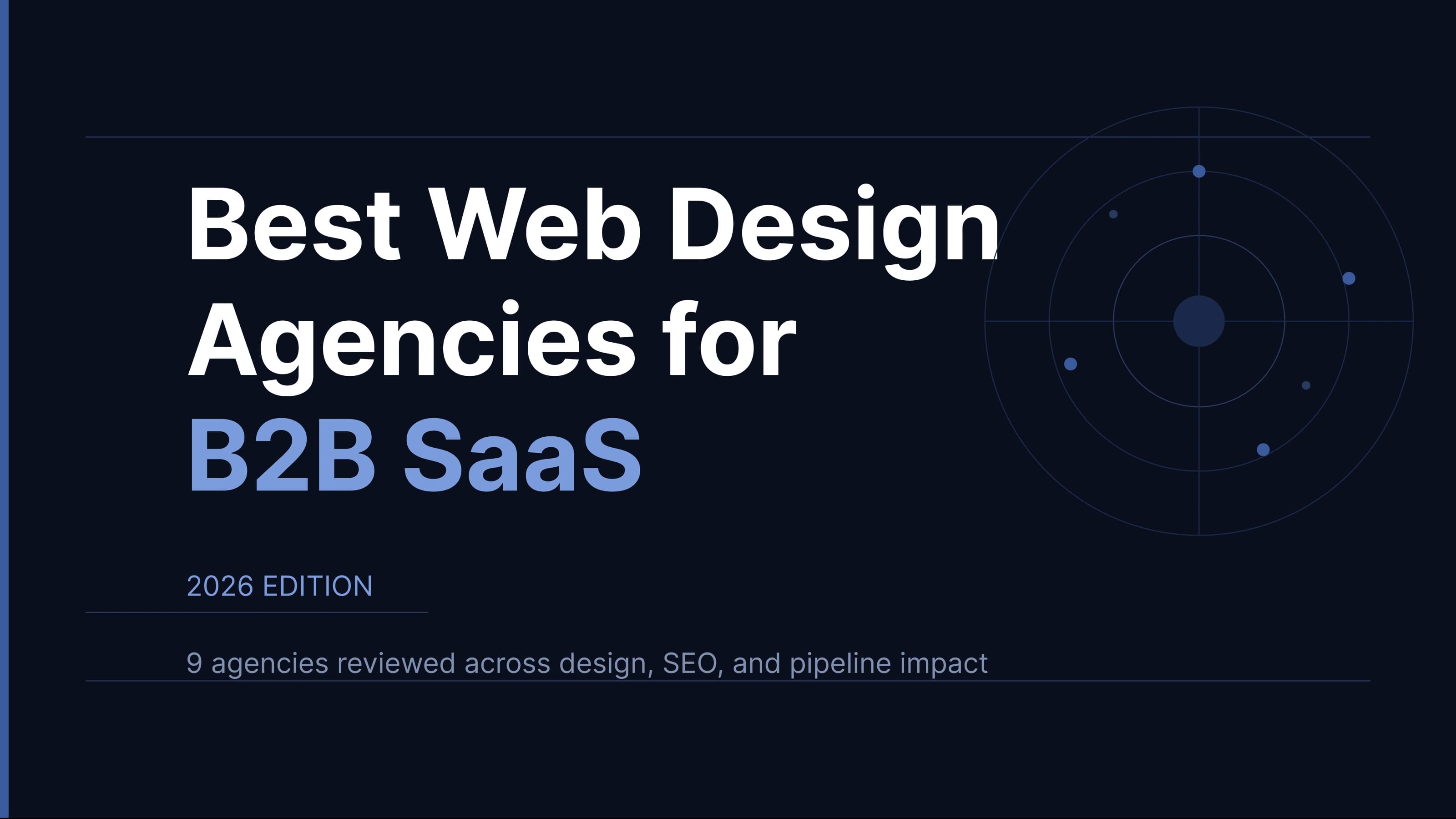 Best Web Design Agencies for B2B SaaS

2026 EDITION

9 agencies reviewed across design, SEO, and pipeline impact